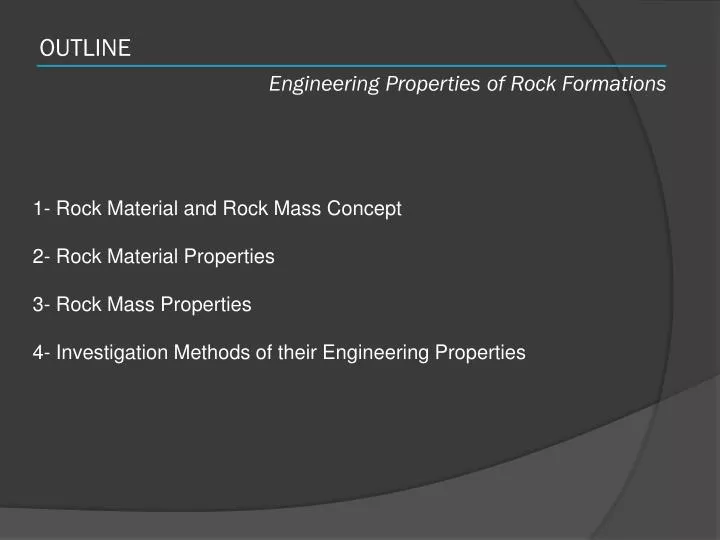 OUTLINE

Engineering Properties of Rock Formations

1- Rock Material and Rock Mass Concept

2- Rock Material Properties

3- Rock Mass Properties

4- Investigation Methods of their Engineering Properties